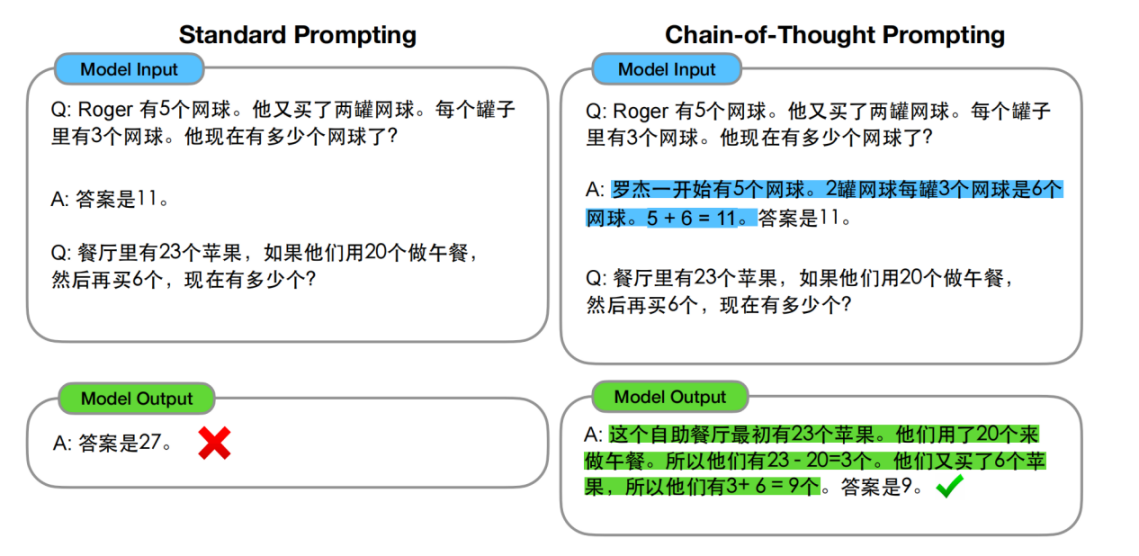 Standard Prompting

Model Input

Q: Roger 有5个网球。他又买了两罐网球。每个罐子里有3个网球。他现在有多少个网球了?

A: 答案是11。

Q: 餐厅里有23个苹果，如果他们用20个做午餐，然后再买6个，现在有多少个?

Model Output

A: 答案是27。

Chain-of-Thought Prompting

Model Input

Q: Roger 有5个网球。他又买了两罐网球。每个罐子里有3个网球。他现在有多少个网球了?

A: 罗杰一开始有5个网球。2罐网球每罐3个网球是6个网球。5 + 6 = 11。答案是11。

Q: 餐厅里有23个苹果，如果他们用20个做午餐，然后再买6个，现在有多少个?

Model Output

A: 这个自助餐厅最初有23个苹果。他们用了20个来做午餐。所以他们有23 - 20=3个。他们又买了6个苹果，所以他们有3+ 6 = 9个。答案是9。